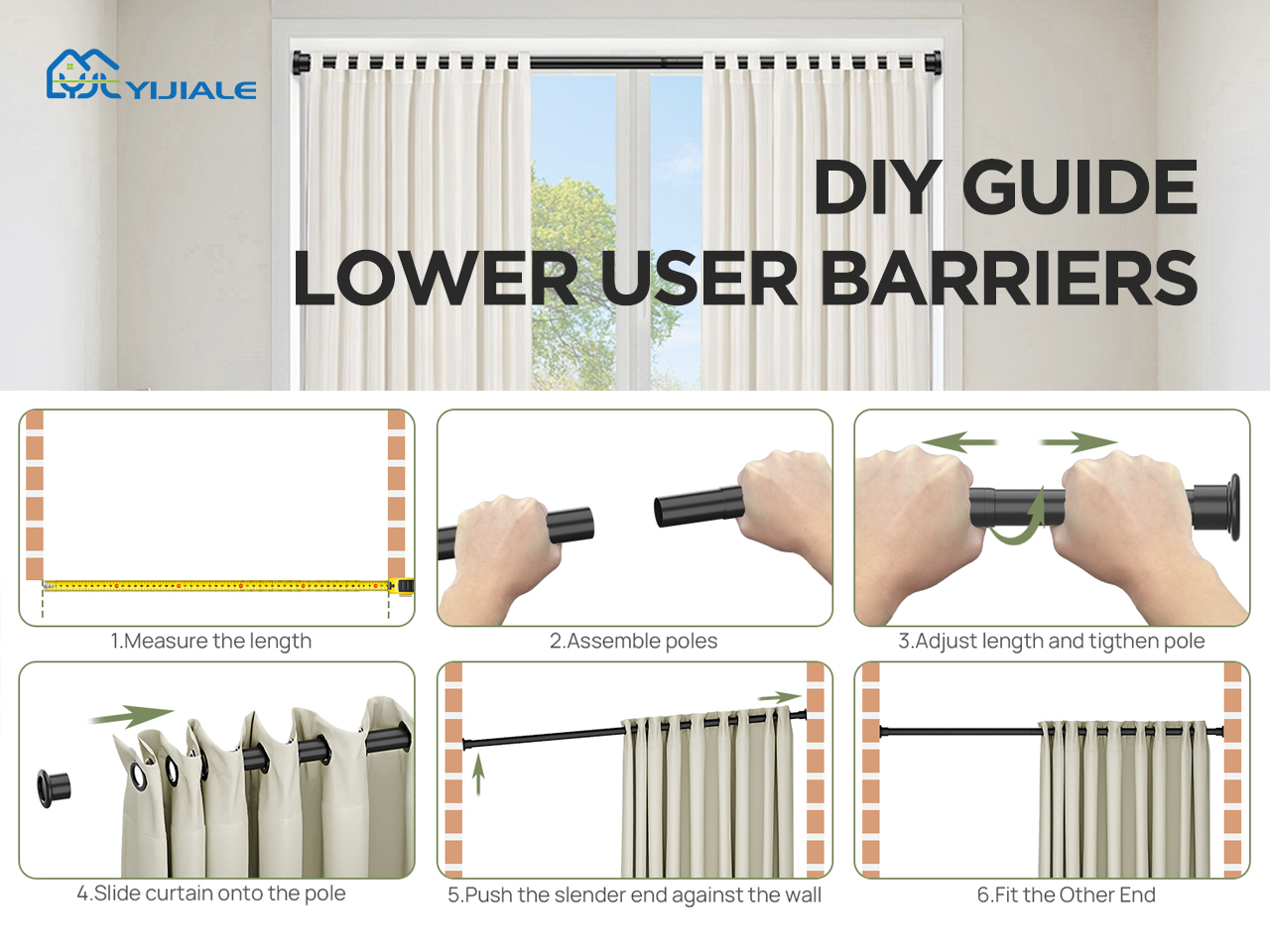 YIJIALE

DIY GUIDE
LOWER USER BARRIERS

1.Measure the length

2.Assemble poles

3.Adjust length and tigthen pole

4.Slide curtain onto the pole

5.Push the slender end against the wall

6.Fit the Other End